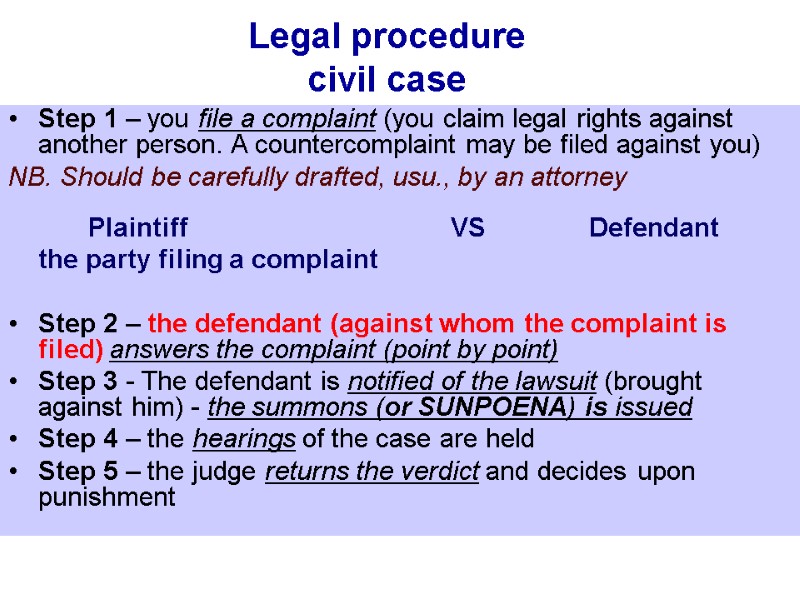 Legal procedure
civil case

• Step 1 – you file a complaint (you claim legal rights against another person. A countercomplaint may be filed against you)
NB. Should be carefully drafted, usu., by an attorney

Plaintiff VS Defendant
the party filing a complaint

• Step 2 – the defendant (against whom the complaint is filed) answers the complaint (point by point)
• Step 3 - The defendant is notified of the lawsuit (brought against him) - the summons (or SUNPOENA) is issued
• Step 4 – the hearings of the case are held
• Step 5 – the judge returns the verdict and decides upon punishment